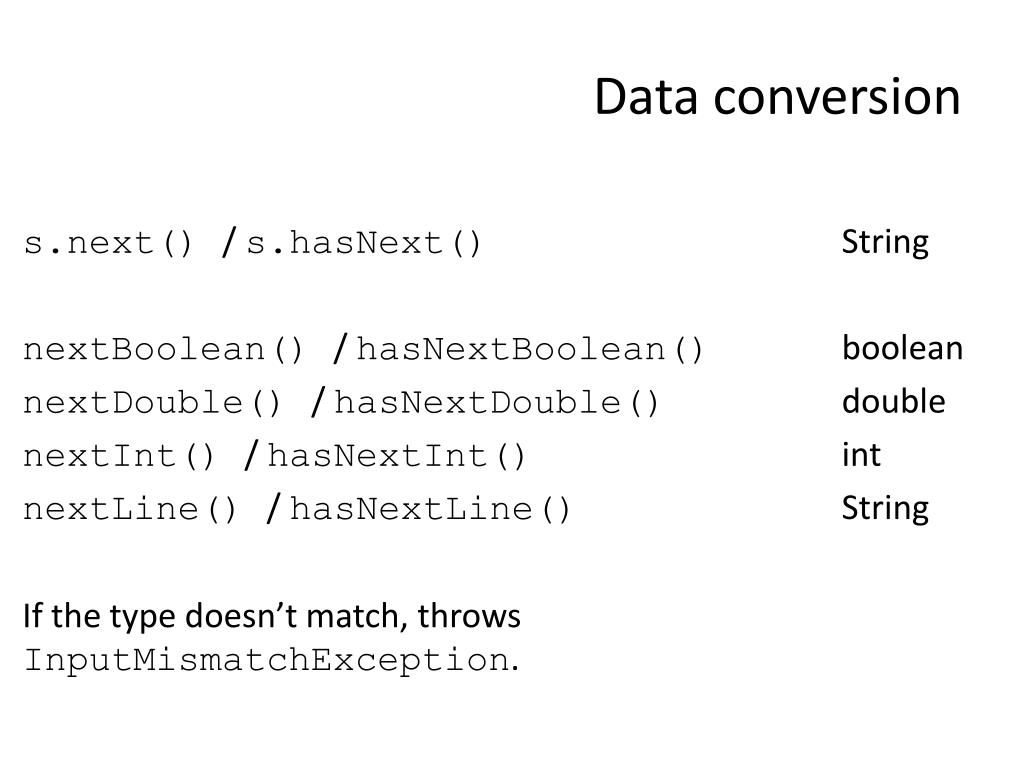 Data conversion

s.next() / s.hasNext() String

nextBoolean() / hasNextBoolean() boolean
nextDouble() / hasNextDouble() double
nextInt() / hasNextInt() int
nextLine() / hasNextLine() String

If the type doesn't match, throws InputMismatchException.